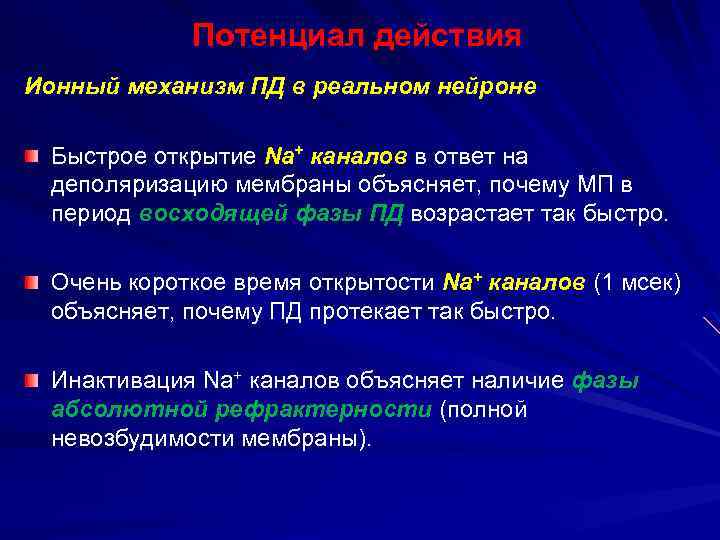 Потенциал действия

Ионный механизм ПД в реальном нейроне

Быстрое открытие $Na^+$ каналов в ответ на деполяризацию мембраны объясняет, почему МП в период восходящей фазы ПД возрастает так быстро.

Очень короткое время открытости $Na^+$ каналов (1 мсек) объясняет, почему ПД протекает так быстро.

Инактивация $Na^+$ каналов объясняет наличие фазы абсолютной рефрактерности (полной невозбудимости мембраны).